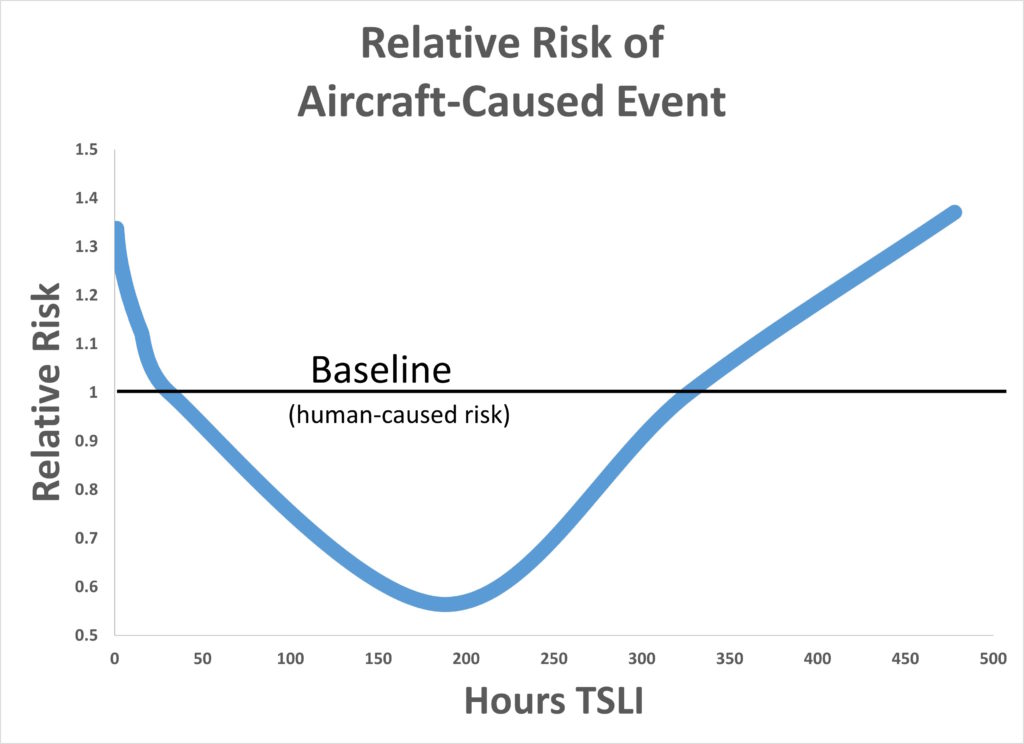 Relative Risk of Aircraft-Caused Event

Relative Risk

1.5
1.4
1.3
1.2
1.1
1
0.9
0.8
0.7
0.6
0.5

Baseline
(human-caused risk)

0
50
100
150
200
250
300
350
400
450
500

Hours TSLI